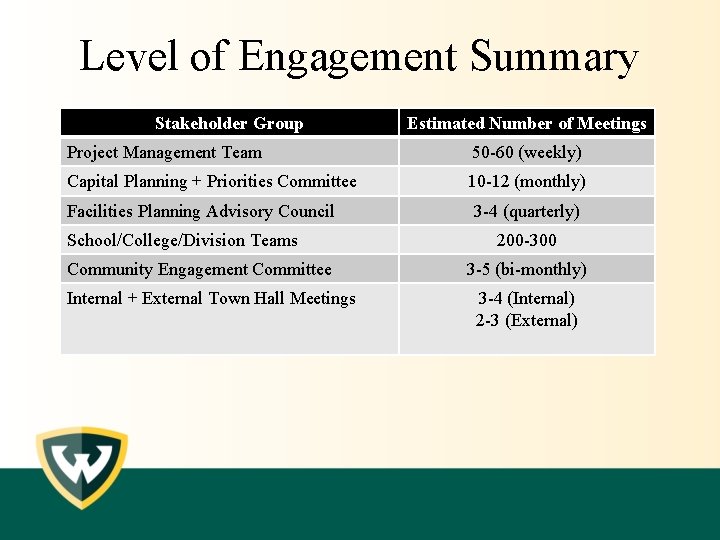 Level of Engagement Summary

| Stakeholder Group | Estimated Number of Meetings |
|---|---|
| Project Management Team | 50-60 (weekly) |
| Capital Planning + Priorities Committee | 10-12 (monthly) |
| Facilities Planning Advisory Council | 3-4 (quarterly) |
| School/College/Division Teams | 200-300 |
| Community Engagement Committee | 3-5 (bi-monthly) |
| Internal + External Town Hall Meetings | 3-4 (Internal) 2-3 (External) |

W